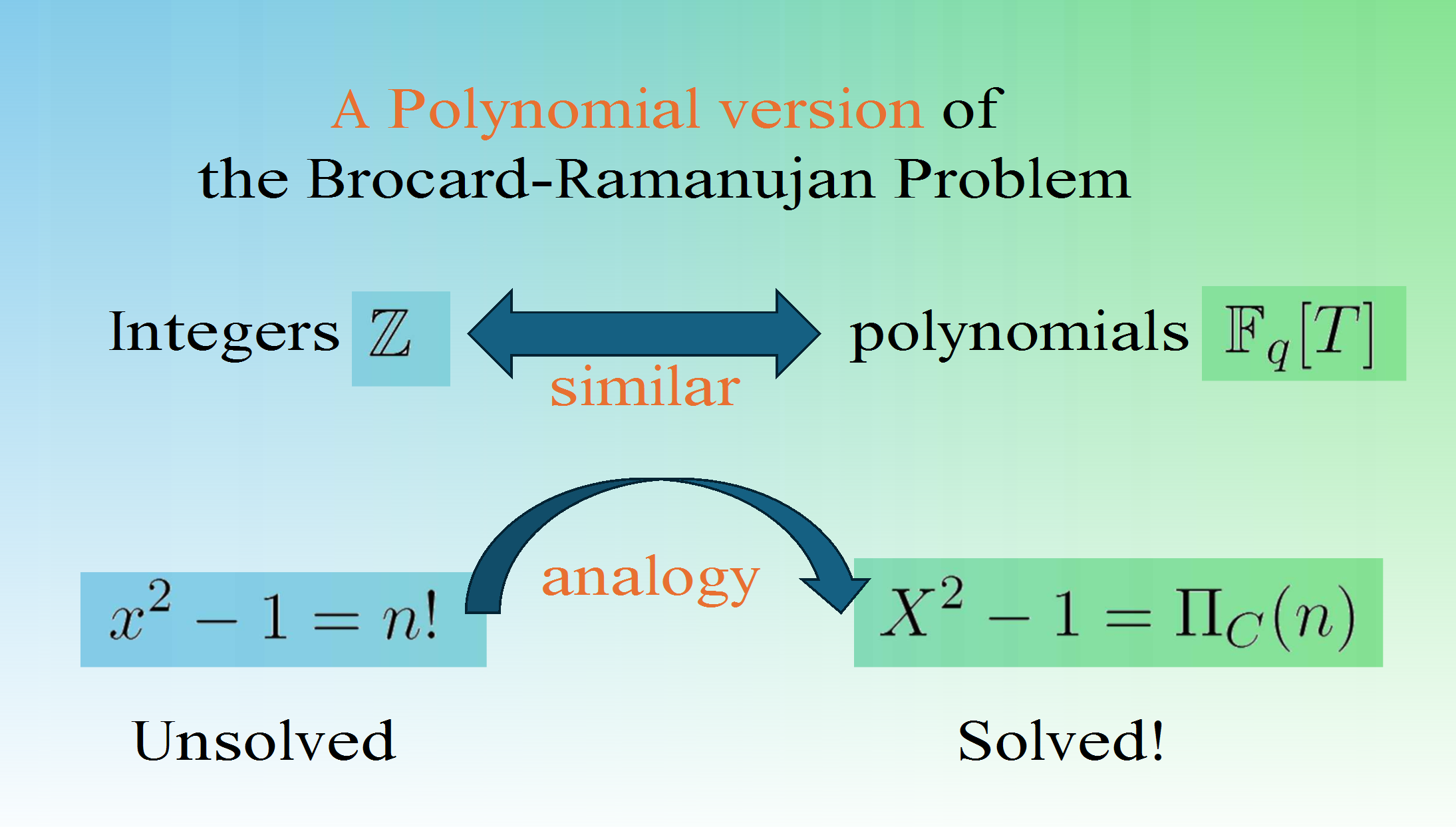 A Polynomial version of
the Brocard-Ramanujan Problem

Integers $\mathbb{Z}$ similar polynomials $\mathbb{F}_q[T]$

$x^2 - 1 = n!$ analogy $X^2 - 1 = \Pi_C(n)$

Unsolved

Solved!